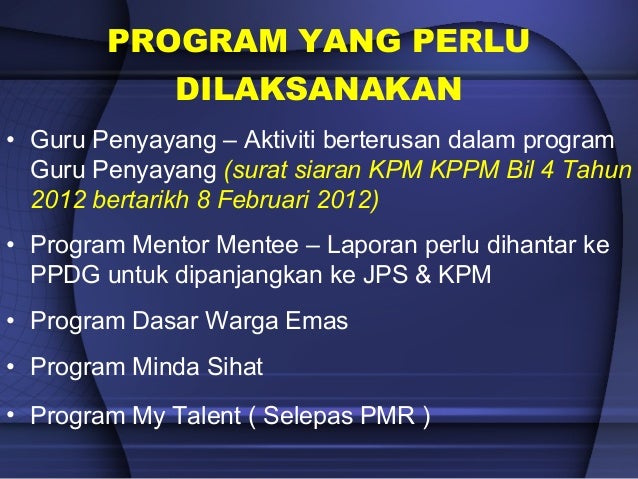 PROGRAM YANG PERLU DILAKSANAKAN

• Guru Penyayang – Aktiviti berterusan dalam program Guru Penyayang (surat siaran KPM KPPM Bil 4 Tahun 2012 bertarikh 8 Februari 2012)

• Program Mentor Mentee – Laporan perlu dihantar ke PPDG untuk dipanjangkan ke JPS & KPM

• Program Dasar Warga Emas

• Program Minda Sihat

• Program My Talent ( Selepas PMR )